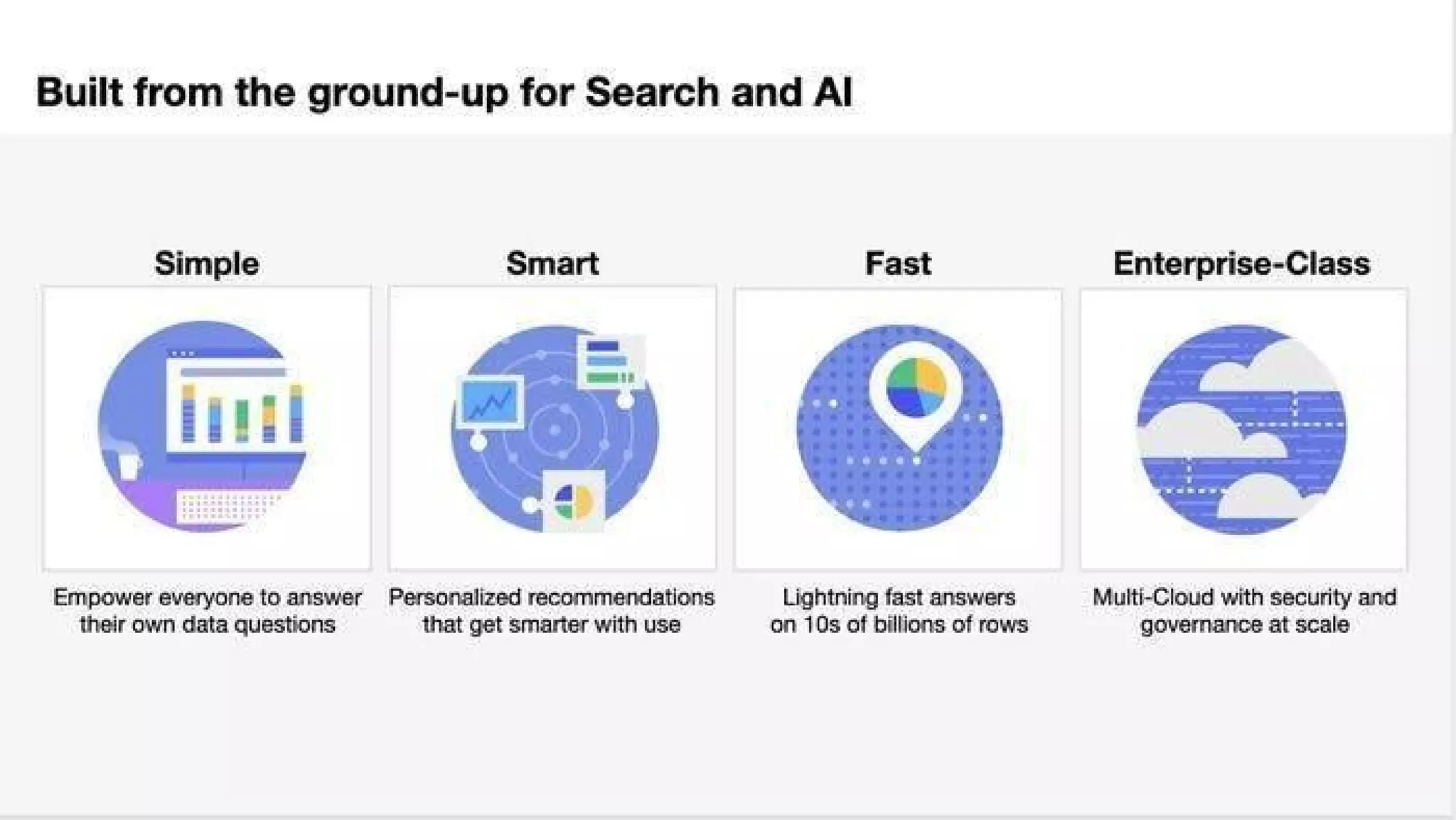 Built from the ground-up for Search and AI

Simple

Empower everyone to answer their own data questions

Smart

Personalized recommendations that get smarter with use

Fast

Lightning fast answers on 10s of billions of rows

Enterprise-Class

Multi-Cloud with security and governance at scale